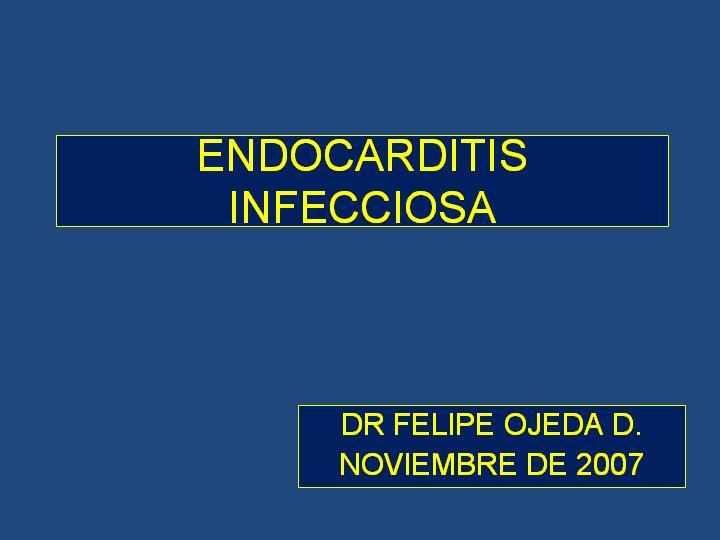 ENDOCARDITIS INFECCIOSA

DR FELIPE OJEDA D.
NOVIEMBRE DE 2007